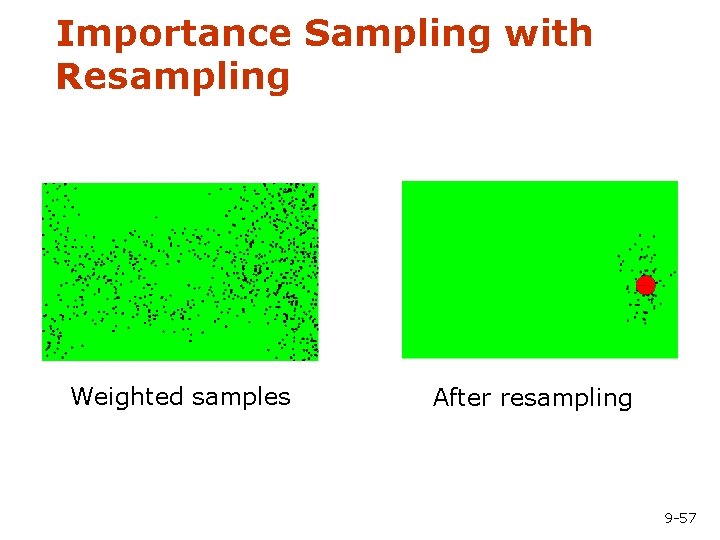 Importance Sampling with Resampling

Weighted samples

After resampling

9-57